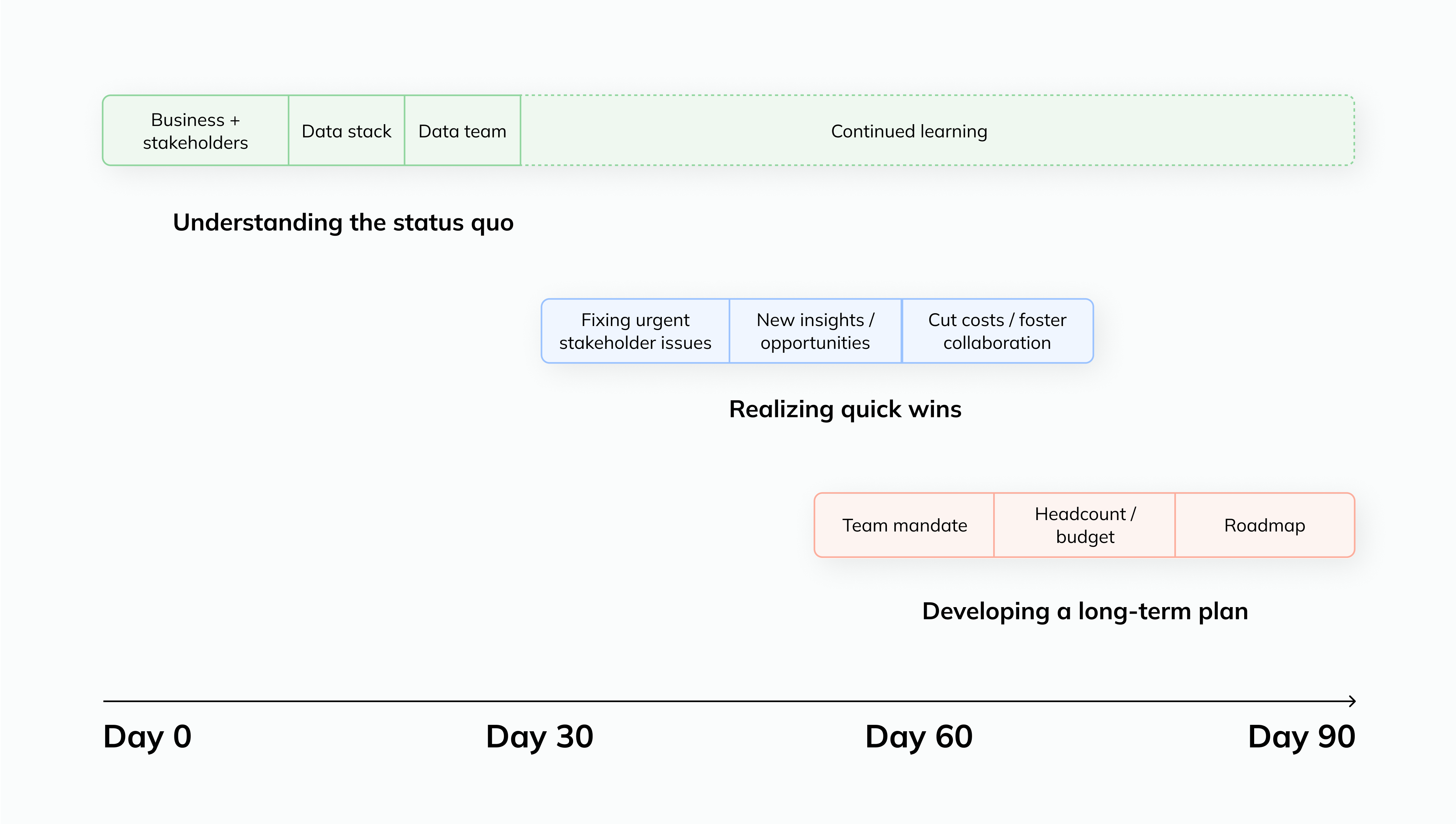 Business + stakeholders

Data stack

Data team

Continued learning

Understanding the status quo

Fixing urgent stakeholder issues

New insights / opportunities

Cut costs / foster collaboration

Realizing quick wins

Team mandate

Headcount / budget

Roadmap

Developing a long-term plan

Day 0

Day 30

Day 60

Day 90